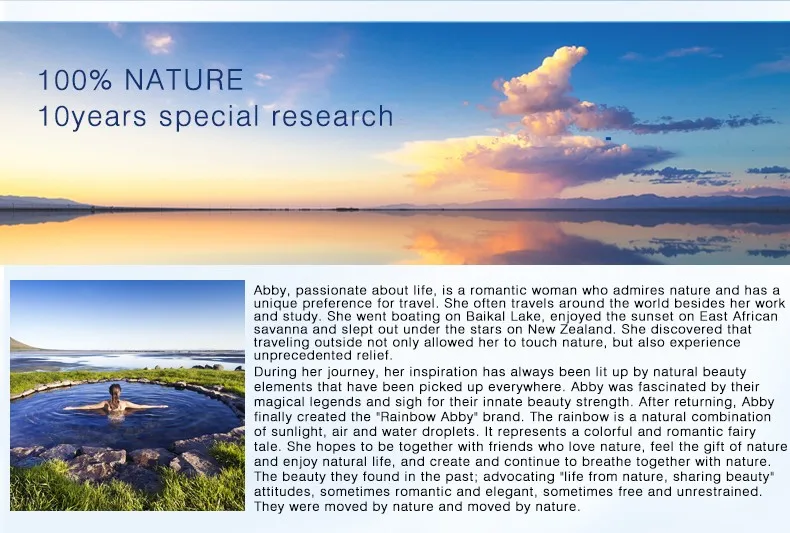 100% NATURE
10years special research

Abby, passionate about life, is a romantic woman who admires nature and has a unique preference for travel. She often travels around the world besides her work and study. She went boating on Baikal Lake, enjoyed the sunset on East African savanna and slept out under the stars on New Zealand. She discovered that traveling outside not only allowed her to touch nature, but also experience unprecedented relief.
During her journey, her inspiration has always been lit up by natural beauty elements that have been picked up everywhere. Abby was fascinated by their magical legends and sigh for their innate beauty strength. After returning, Abby finally created the "Rainbow Abby" brand. The rainbow is a natural combination of sunlight, air and water droplets. It represents a colorful and romantic fairy tale. She hopes to be together with friends who love nature, feel the gift of nature and enjoy natural life, and create and continue to breathe together with nature. The beauty they found in the past; advocating "life from nature, sharing beauty" attitudes, sometimes romantic and elegant, sometimes free and unrestrained. They were moved by nature and moved by nature.